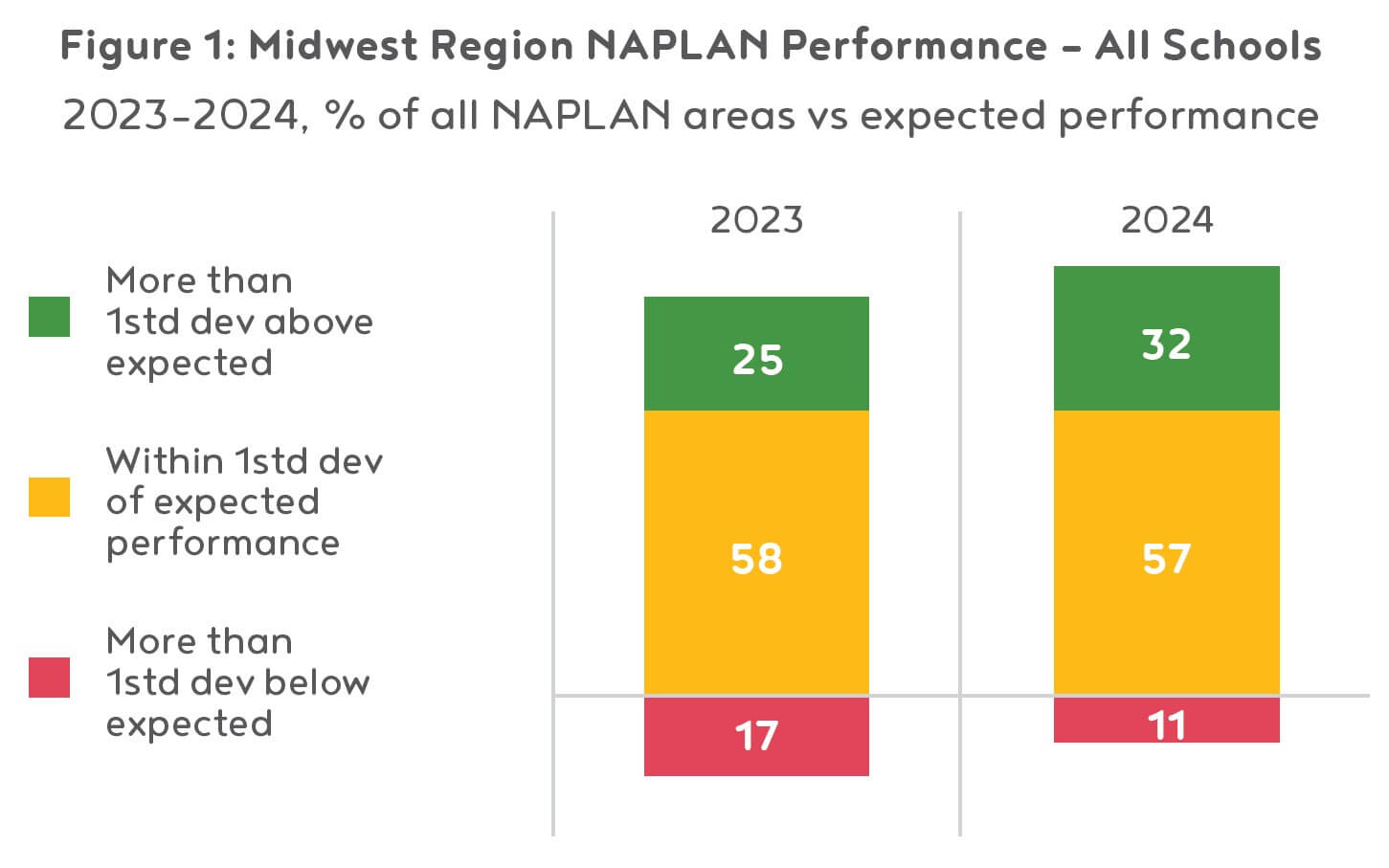 Figure 1: Midwest Region NAPLAN Performance – All Schools
2023-2024, % of all NAPLAN areas vs expected performance

More than 1std dev above expected

Within 1std dev of expected performance

More than 1std dev below expected

2023
25
58
17

2024
32
57
11